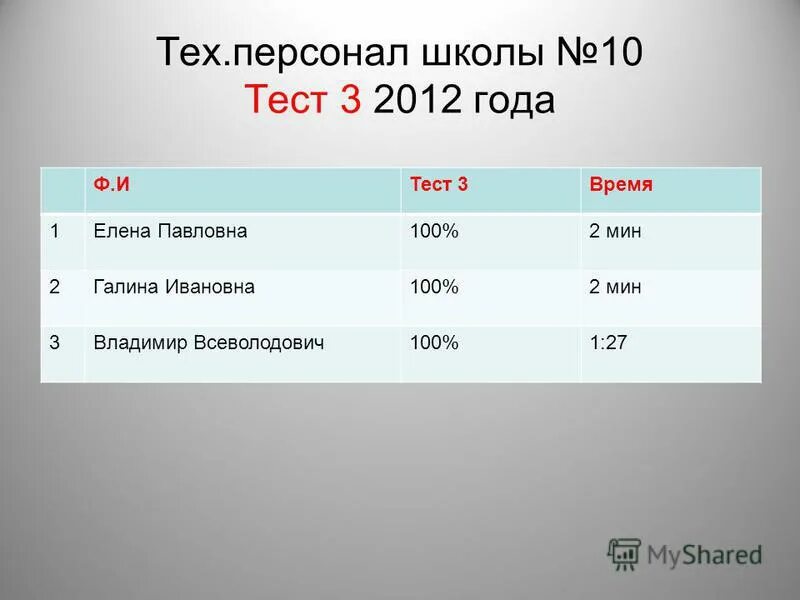 Тех.персонал школы №10
Тест 3 2012 года

| | Ф.И | Тест 3 | Время |
|---|---|---|---|
| 1 | Елена Павловна | 100% | 2 мин |
| 2 | Галина Ивановна | 100% | 2 мин |
| 3 | Владимир Всеволодович | 100% | 1:27 |

MyShared